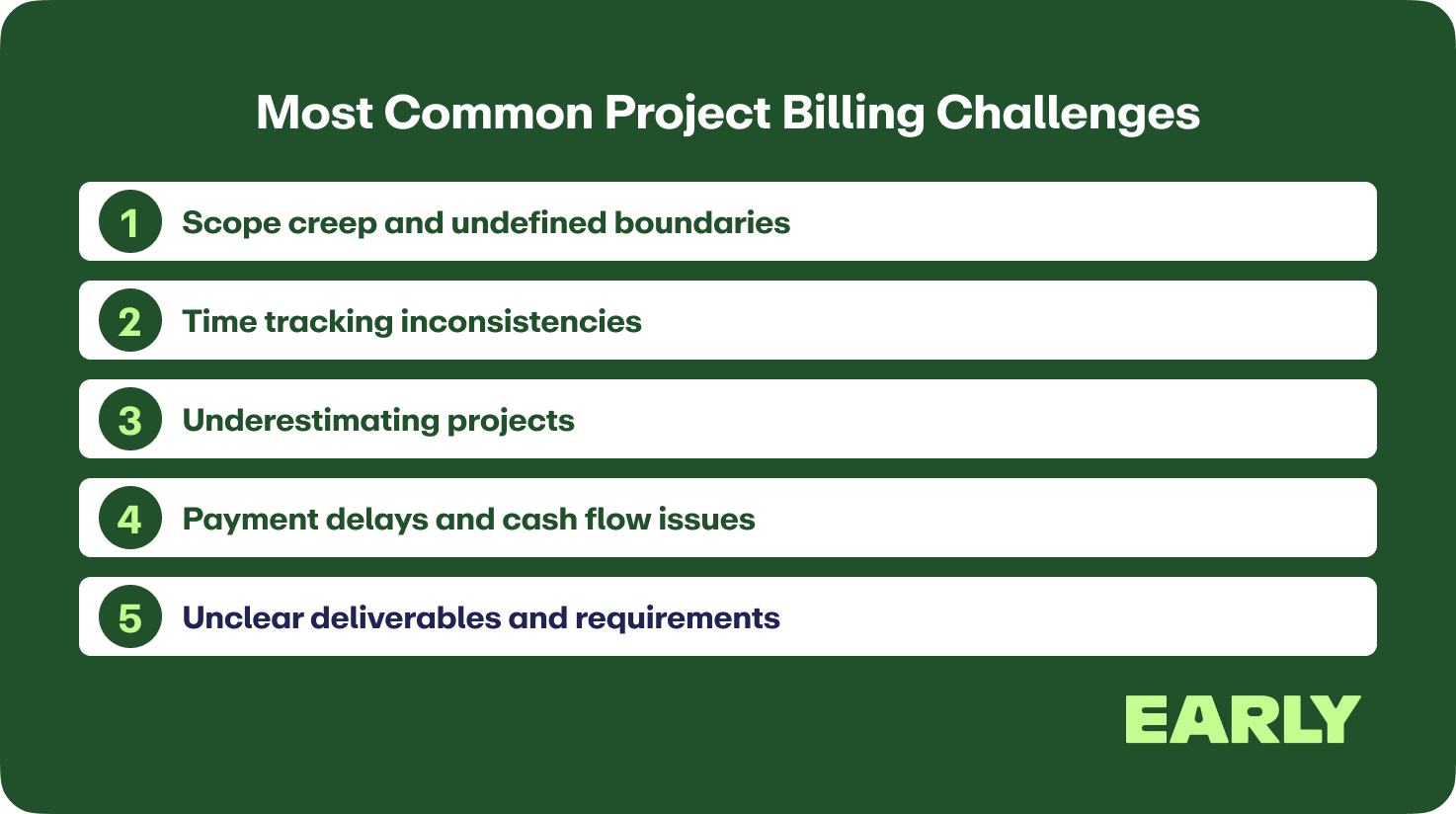 Most Common Project Billing Challenges

1 Scope creep and undefined boundaries

2 Time tracking inconsistencies

3 Underestimating projects

4 Payment delays and cash flow issues

5 Unclear deliverables and requirements

EARLY